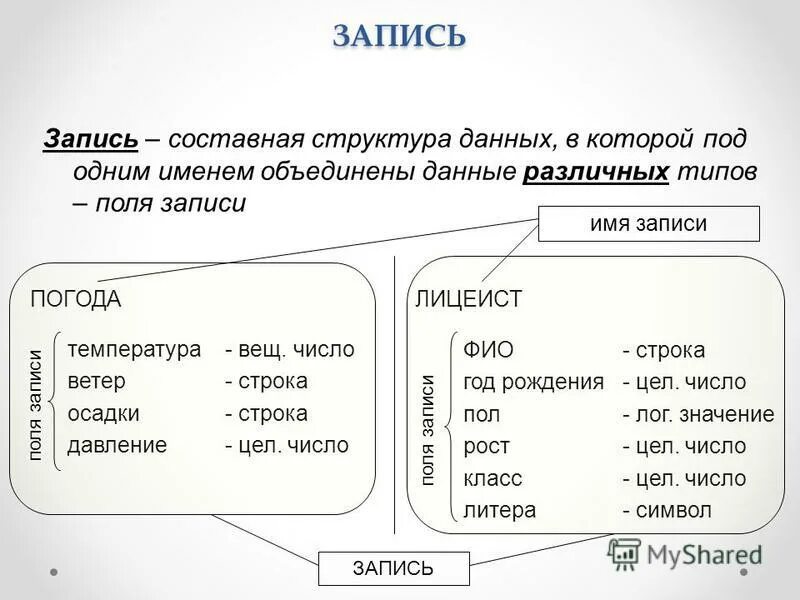 ЗАПИСЬ

Запись – составная структура данных, в которой под одним именем объединены данные различных типов – поля записи

имя записи

ПОГОДА

поля записи

температура - вещ. число
ветер - строка
осадки - строка
давление - цел. число

ЛИЦЕИСТ

поля записи

ФИО - строка
год рождения - цел. число
пол - лог. значение
рост - цел. число
класс - цел. число
литера - символ

ЗАПИСЬ

MyShared